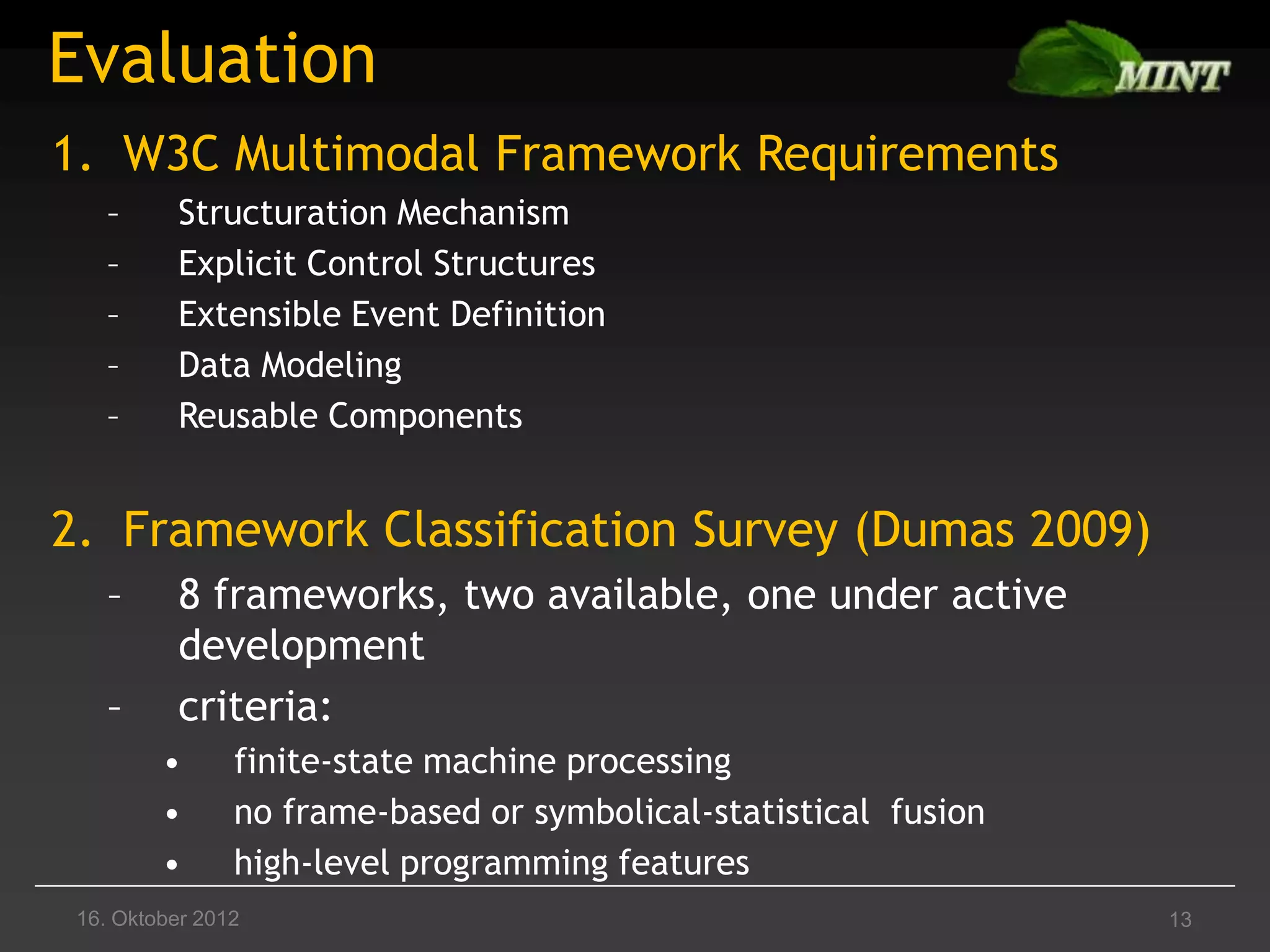 Evaluation

MINT

1. W3C Multimodal Framework Requirements

– Structuration Mechanism
– Explicit Control Structures
– Extensible Event Definition
– Data Modeling
– Reusable Components

2. Framework Classification Survey (Dumas 2009)

– 8 frameworks, two available, one under active development
– criteria:
• finite-state machine processing
• no frame-based or symbolical-statistical fusion
• high-level programming features

16. Oktober 2012

13